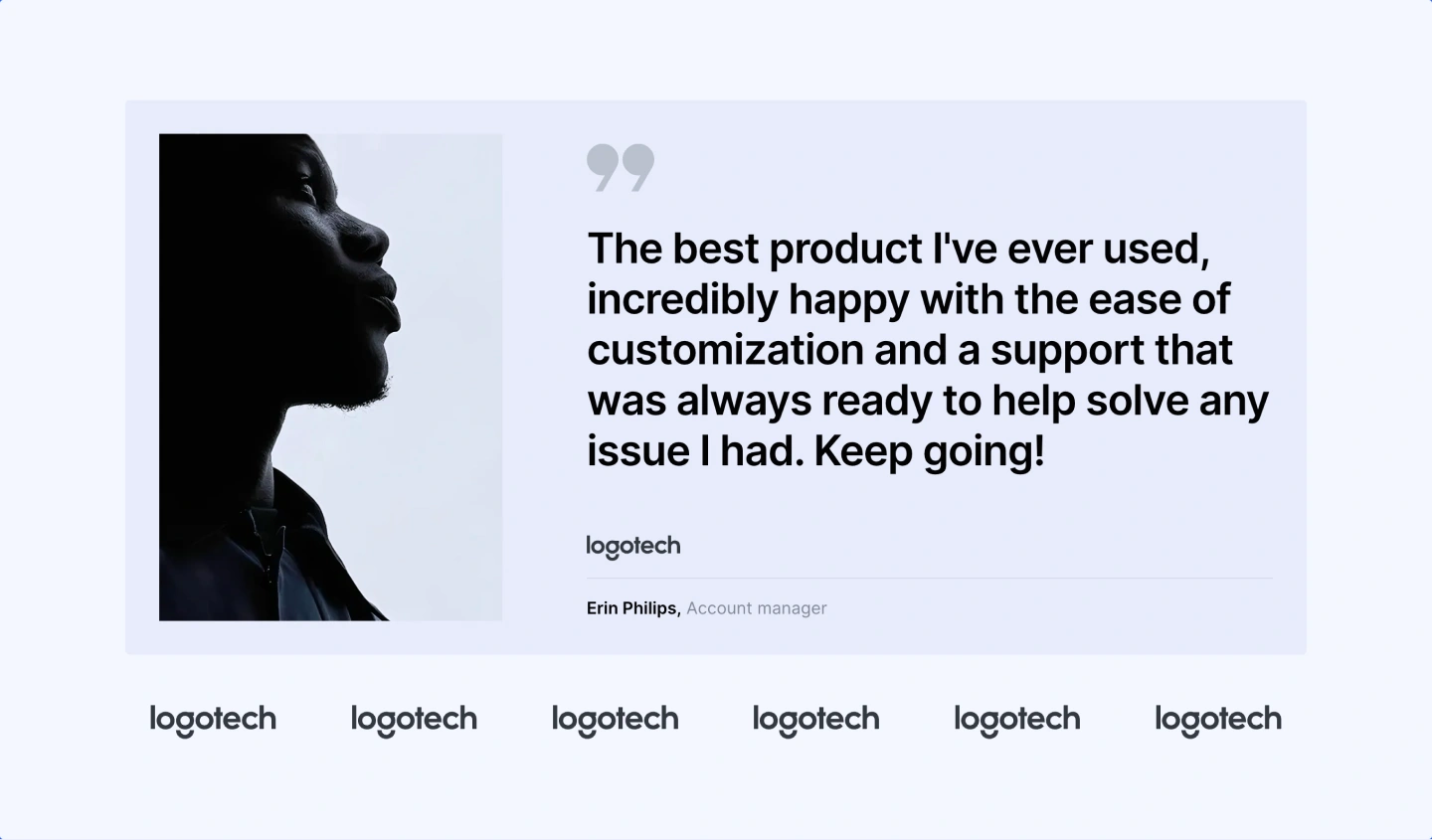 The best product I've ever used, incredibly happy with the ease of customization and a support that was always ready to help solve any issue I had. Keep going!

logotech

Erin Philips, Account manager

logotech logotech logotech logotech logotech logotech